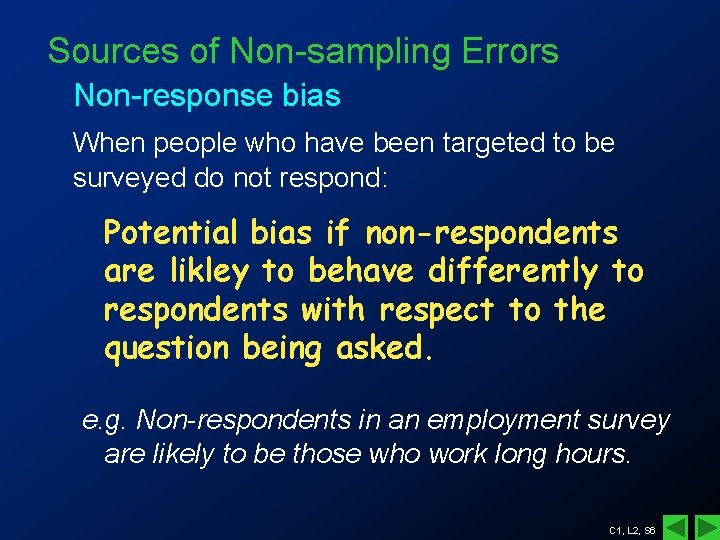 Sources of Non-sampling Errors

Non-response bias

When people who have been targeted to be surveyed do not respond:

Potential bias if non-respondents are likley to behave differently to respondents with respect to the question being asked.

e.g. Non-respondents in an employment survey are likely to be those who work long hours.

C1, L2, S6